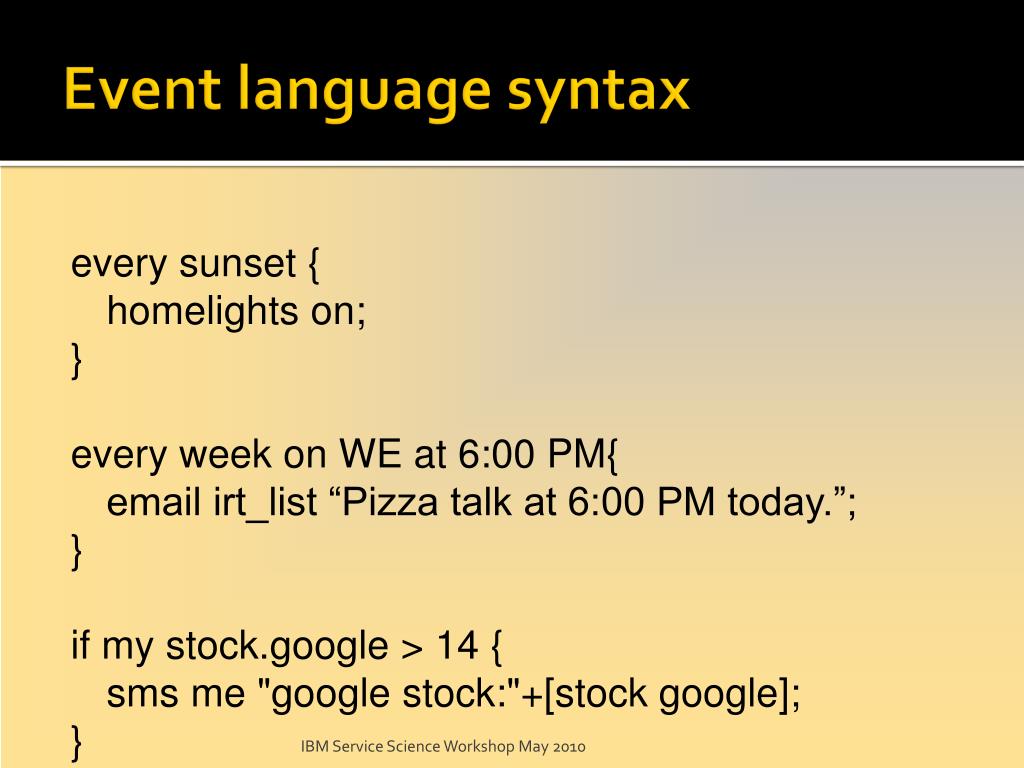 Event language syntax

every sunset {
homelights on;
}

every week on WE at 6:00 PM{
email irt_list “Pizza talk at 6:00 PM today.”;
}

if my stock.google > 14 {
sms me "google stock:"+[stock google];
}

IBM Service Science Workshop May 2010